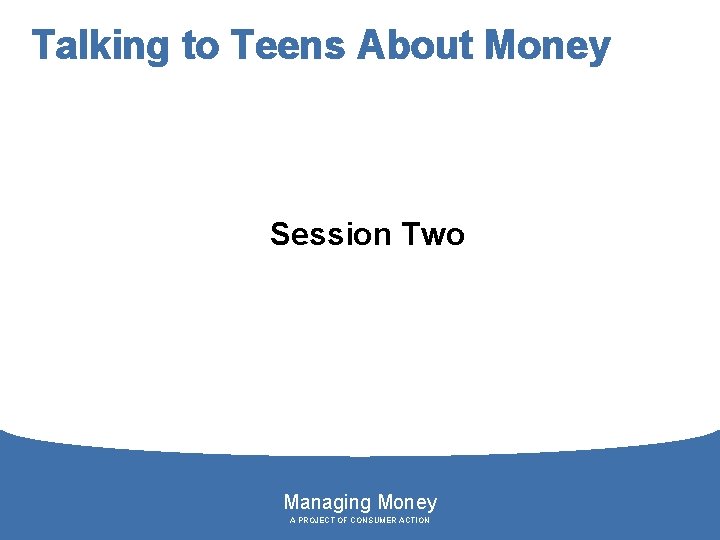 Talking to Teens About Money

Session Two

Managing Money
A PROJECT OF CONSUMER ACTION